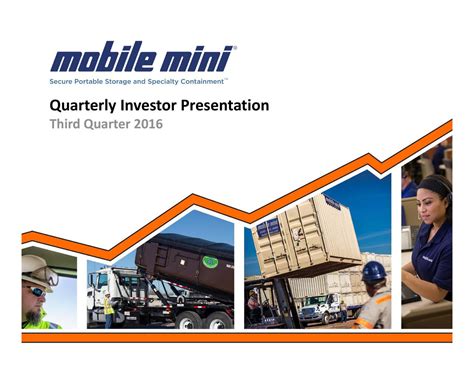 mobile mini®

Secure Portable Storage and Specialty Containment™

Quarterly Investor Presentation

Third Quarter 2016